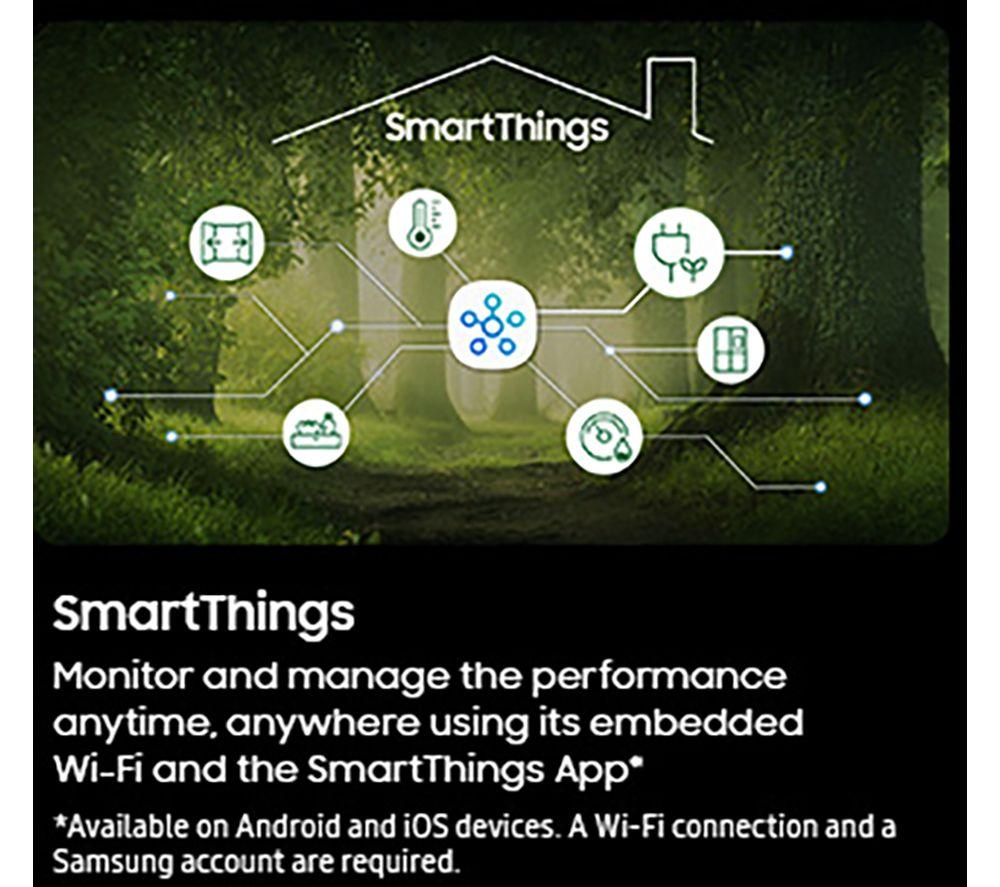 SmartThings

SmartThings

Monitor and manage the performance anytime, anywhere using its embedded Wi-Fi and the SmartThings App*

*Available on Android and iOS devices. A Wi-Fi connection and a Samsung account are required.